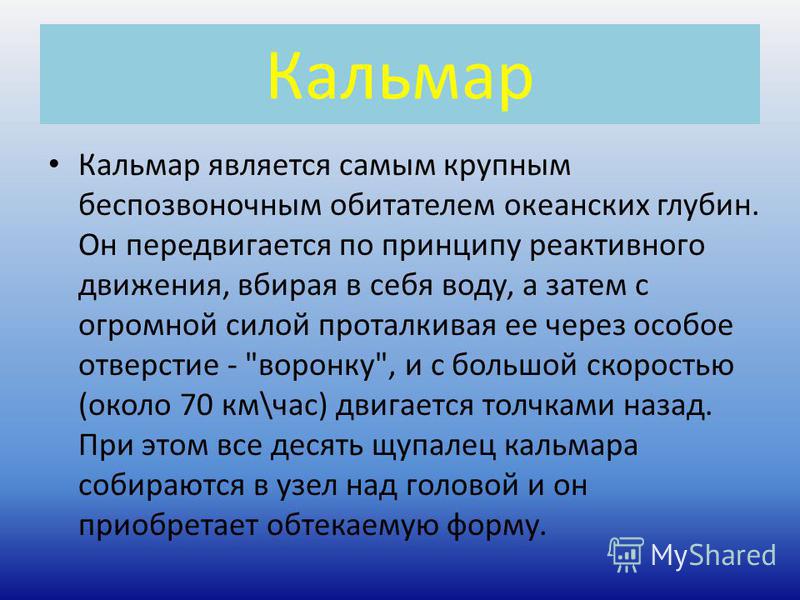 Кальмар

• Кальмар является самым крупным беспозвоночным обитателем океанских глубин. Он передвигается по принципу реактивного движения, вбирая в себя воду, а затем с огромной силой проталкивая ее через особое отверстие - "воронку", и с большой скоростью (около 70 км\час) двигается толчками назад. При этом все десять щупалец кальмара собираются в узел над головой и он приобретает обтекаемую форму.

MyShared